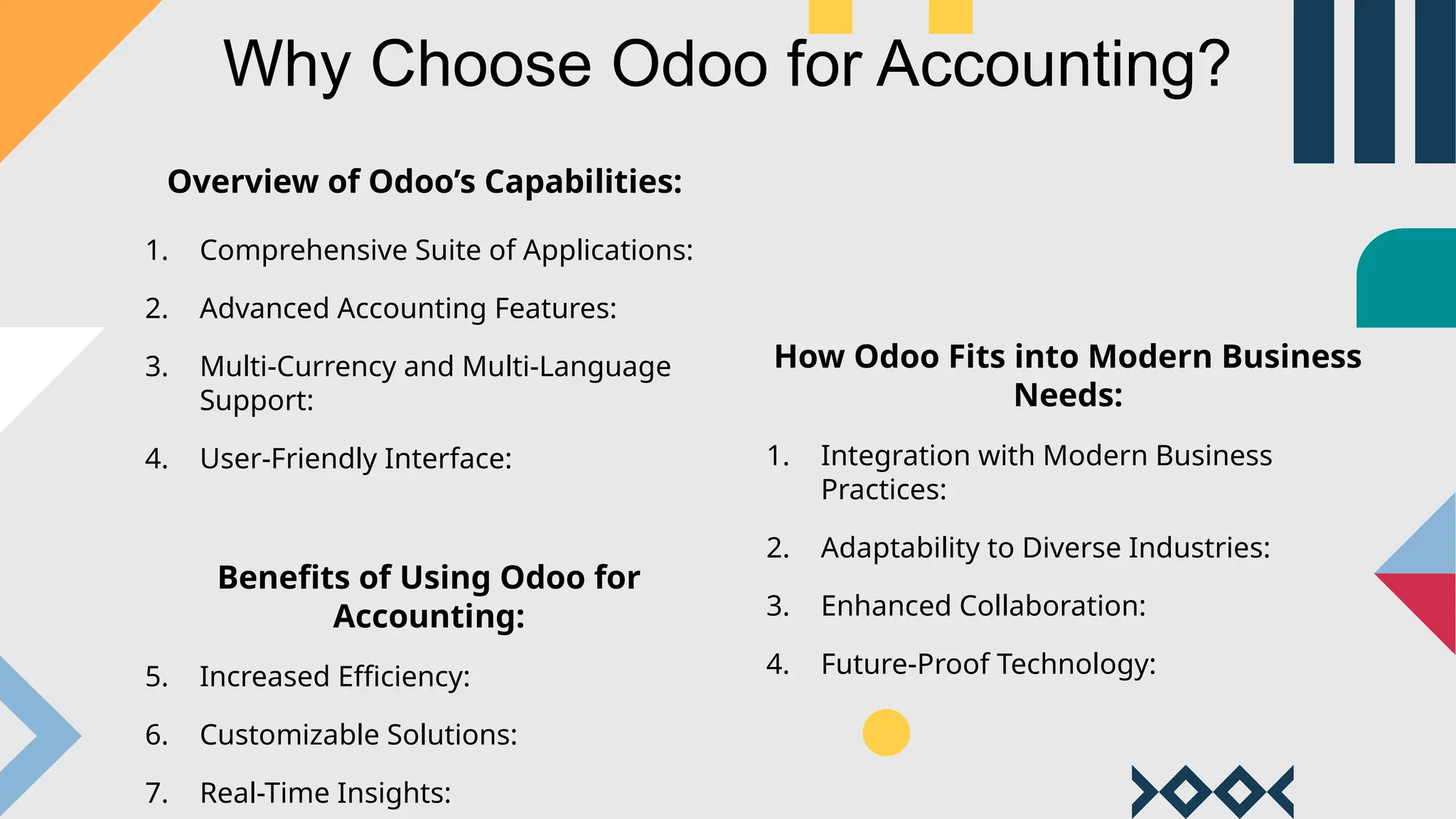 Why Choose Odoo for Accounting?

Overview of Odoo’s Capabilities:

1. Comprehensive Suite of Applications:
2. Advanced Accounting Features:
3. Multi-Currency and Multi-Language Support:
4. User-Friendly Interface:

Benefits of Using Odoo for Accounting:

5. Increased Efficiency:
6. Customizable Solutions:
7. Real-Time Insights:

How Odoo Fits into Modern Business Needs:

1. Integration with Modern Business Practices:
2. Adaptability to Diverse Industries:
3. Enhanced Collaboration:
4. Future-Proof Technology: